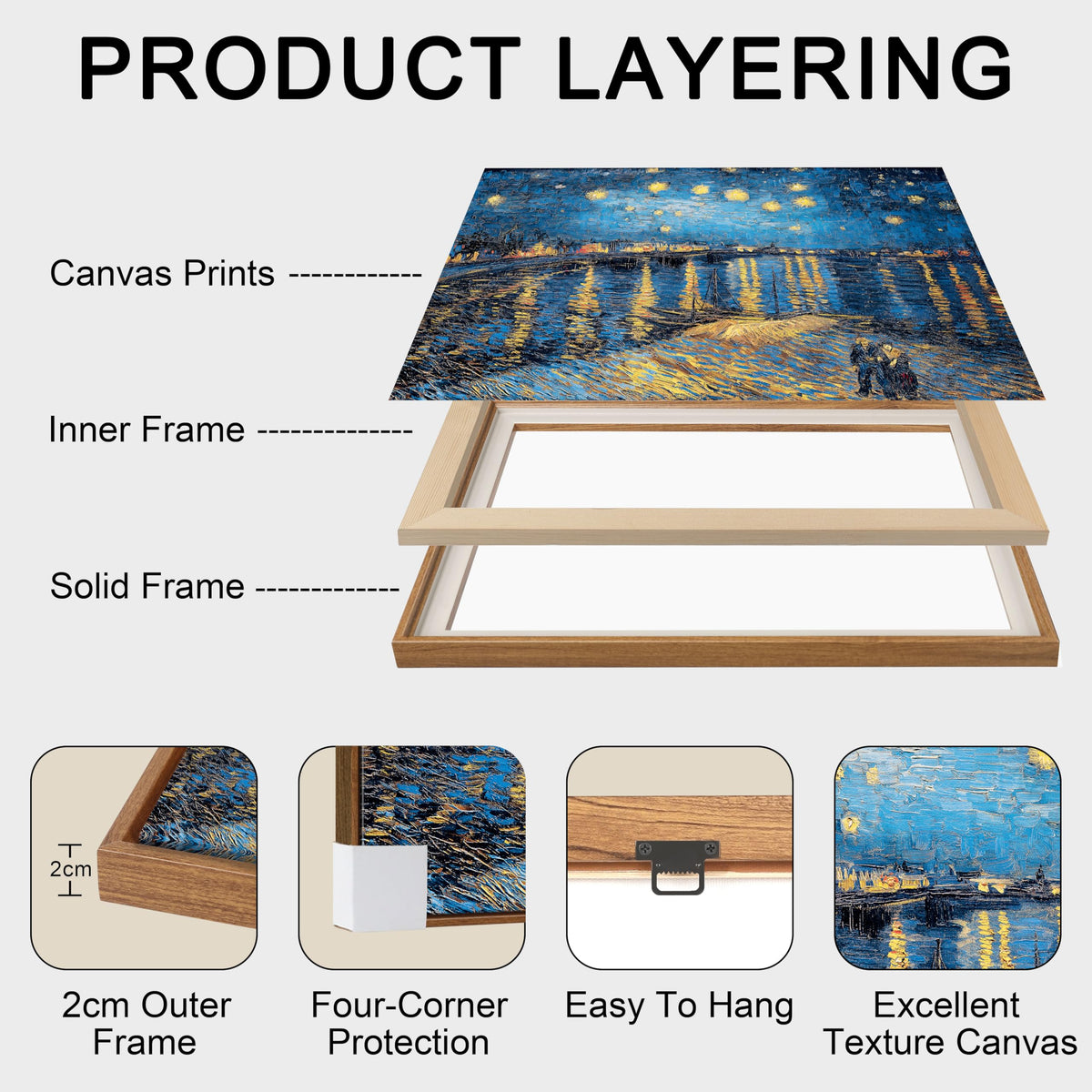 PRODUCT LAYERING

Canvas Prints ------------

Inner Frame --------------

Solid Frame -------------

2cm

2cm Outer Frame

Four-Corner Protection

Easy To Hang

Excellent Texture Canvas